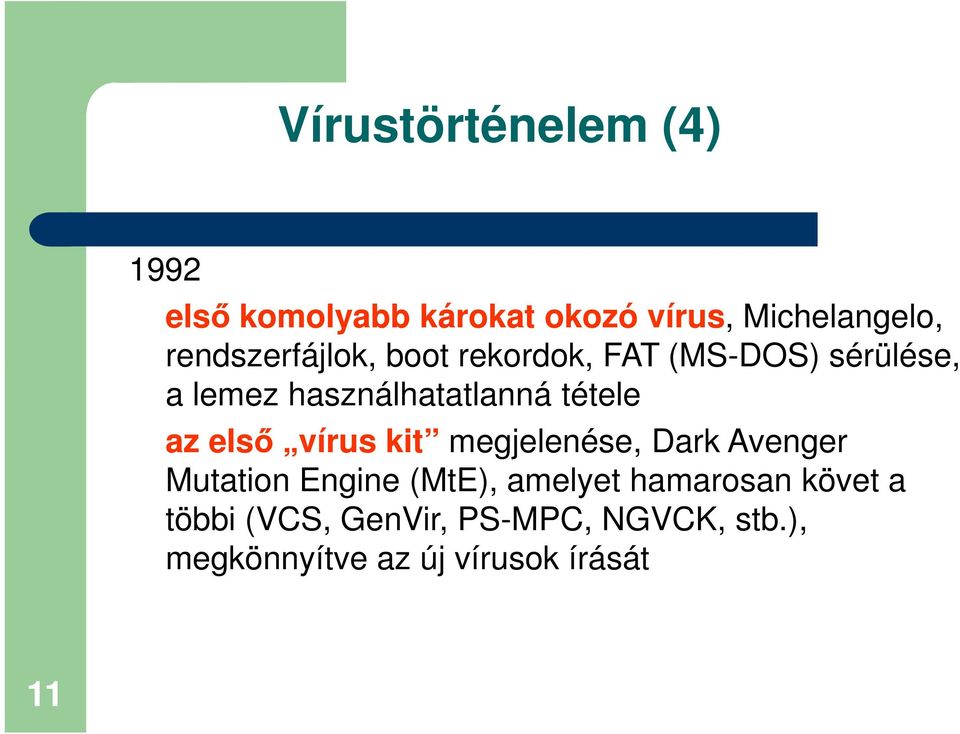 Vírustörténelem (4)

1992

első komolyabb károkat okozó vírus, Michelangelo, rendszerfájlok, boot rekordok, FAT (MS-DOS) sérülése, a lemez használhatatlanná tétele

az első „vírus kit” megjelenése, Dark Avenger Mutation Engine (MtE), amelyet hamarosan követ a többi (VCS, GenVir, PS-MPC, NGVCK, stb.), megkönnyítve az új vírusok írását

11